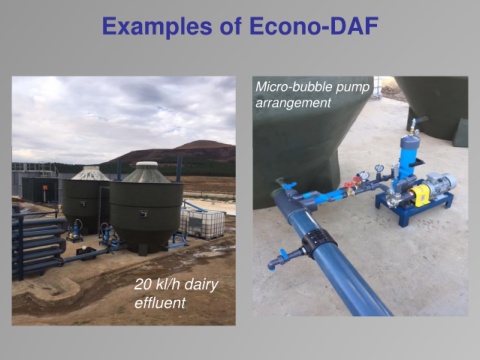 Examples of Econo-DAF

20 kl/h dairy effluent

Micro-bubble pump arrangement